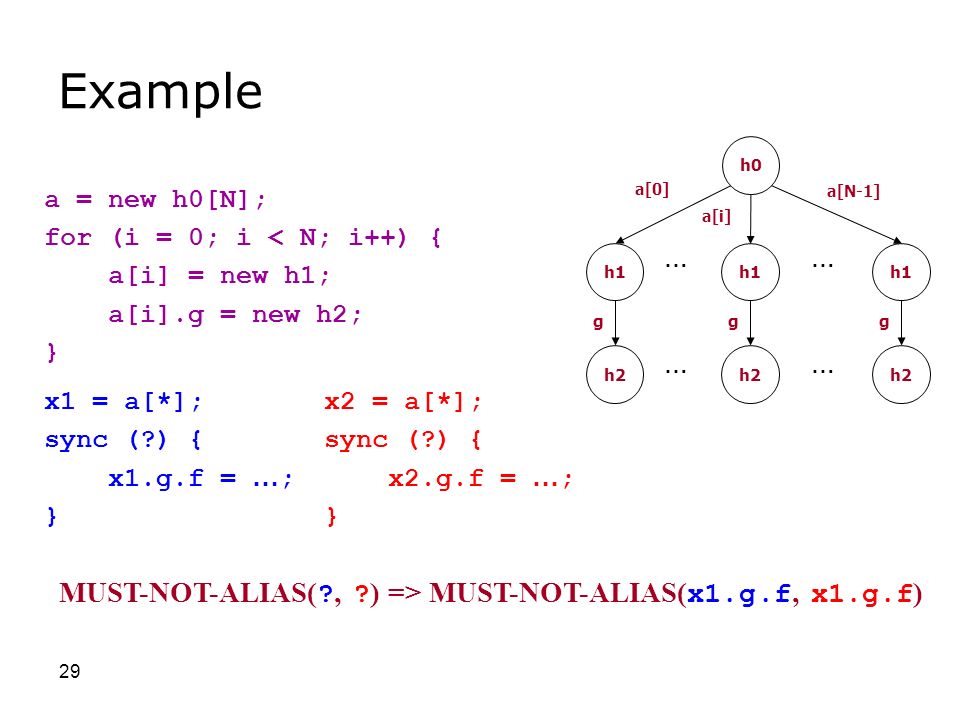 Example

a = new h0[N];
for (i = 0; i < N; i++) {
    a[i] = new h1;
    a[i].g = new h2;
}

x1 = a[*];
sync (?) {
    x1.g.f = …;
}

x2 = a[*];
sync (?) {
    x2.g.f = …;
}

h0
a[0]
a[i]
a[N-1]
h1 … h1 … h1
g g g
h2 … h2 … h2

MUST-NOT-ALIAS(?, ?) => MUST-NOT-ALIAS(x1.g.f, x1.g.f)

29